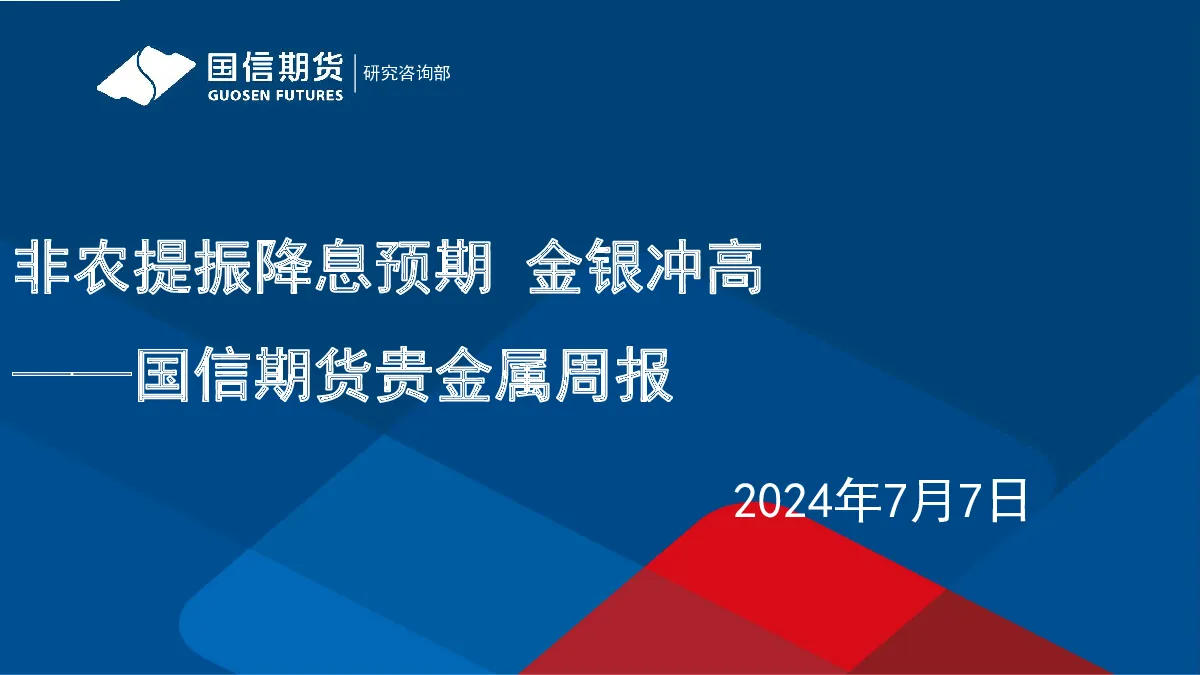 国信期货
GUOSEN FUTURES
研究咨询部

非农提振降息预期 金银冲高
——国信期货贵金属周报

2024年7月7日